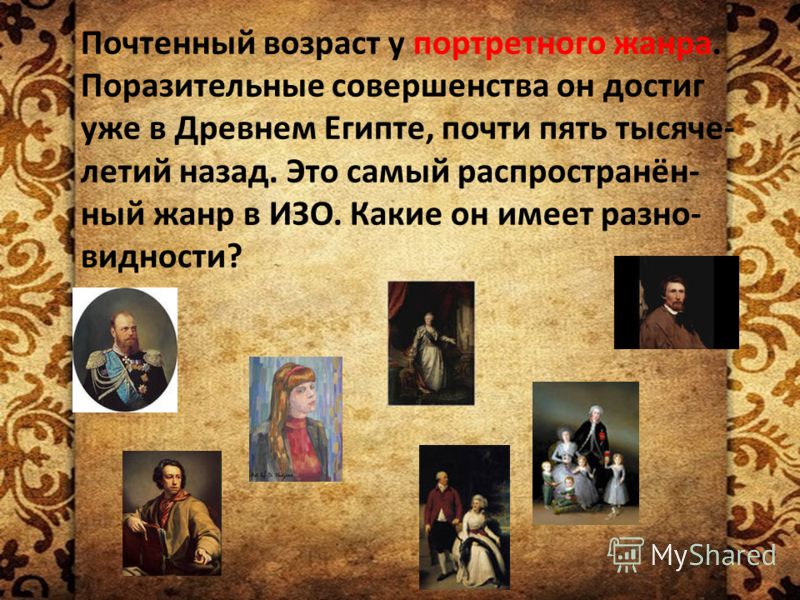 Почтенный возраст у портретного жанра. Поразительные совершенства он достиг уже в Древнем Египте, почти пять тысячелетий назад. Это самый распространённый жанр в ИЗО. Какие он имеет разновидности?

MyShared